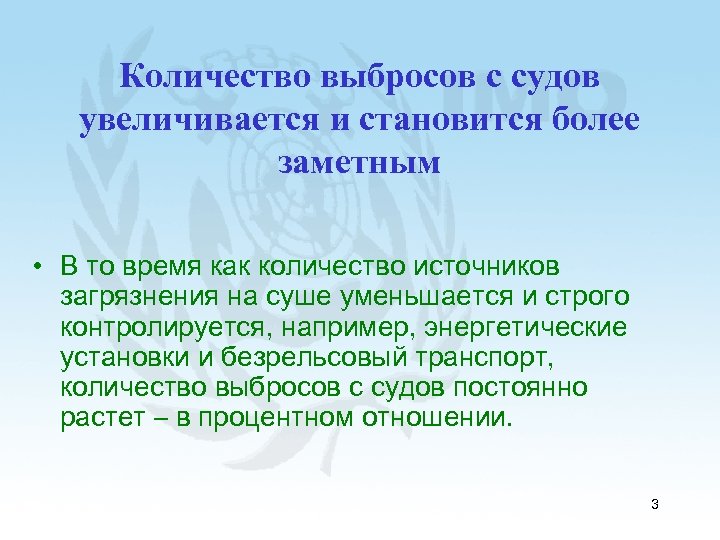 Количество выбросов с судов увеличивается и становится более заметным

• В то время как количество источников загрязнения на суше уменьшается и строго контролируется, например, энергетические установки и безрельсовый транспорт, количество выбросов с судов постоянно растет – в процентном отношении.

3